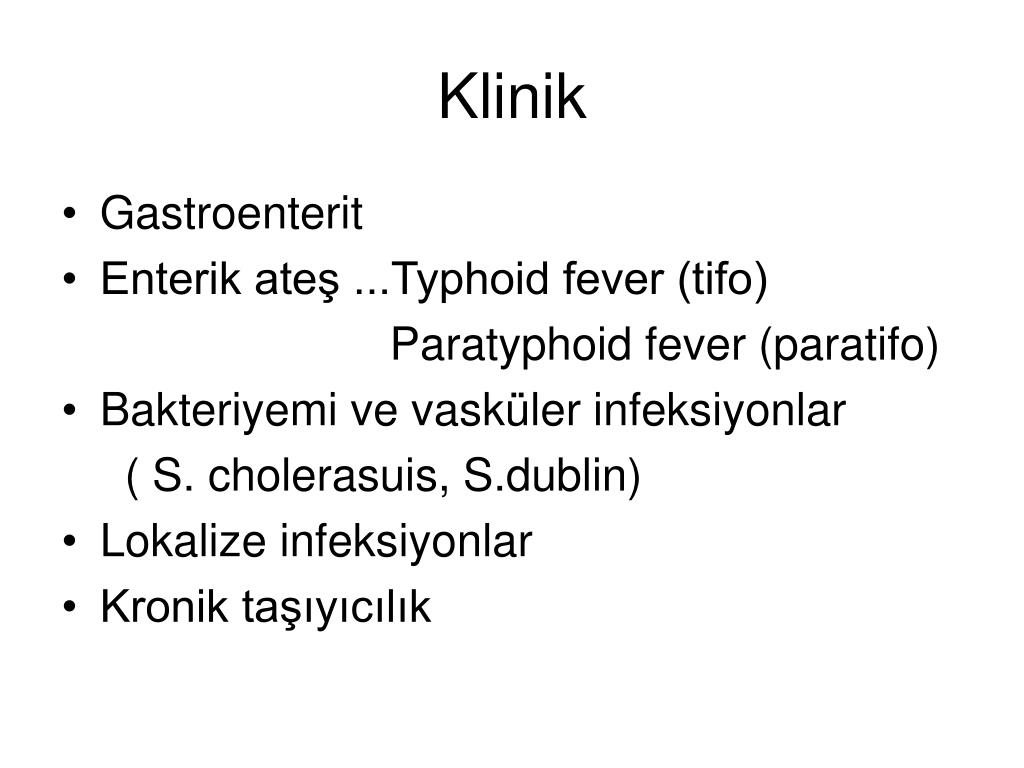 Klinik

• Gastroenterit
• Enterik ateş ...Typhoid fever (tifo)
Paratyphoid fever (paratifo)
• Bakteriyemi ve vasküler infeksiyonlar
( S. cholerasuis, S.dublin)
• Lokalize infeksiyonlar
• Kronik taşıyıcılık